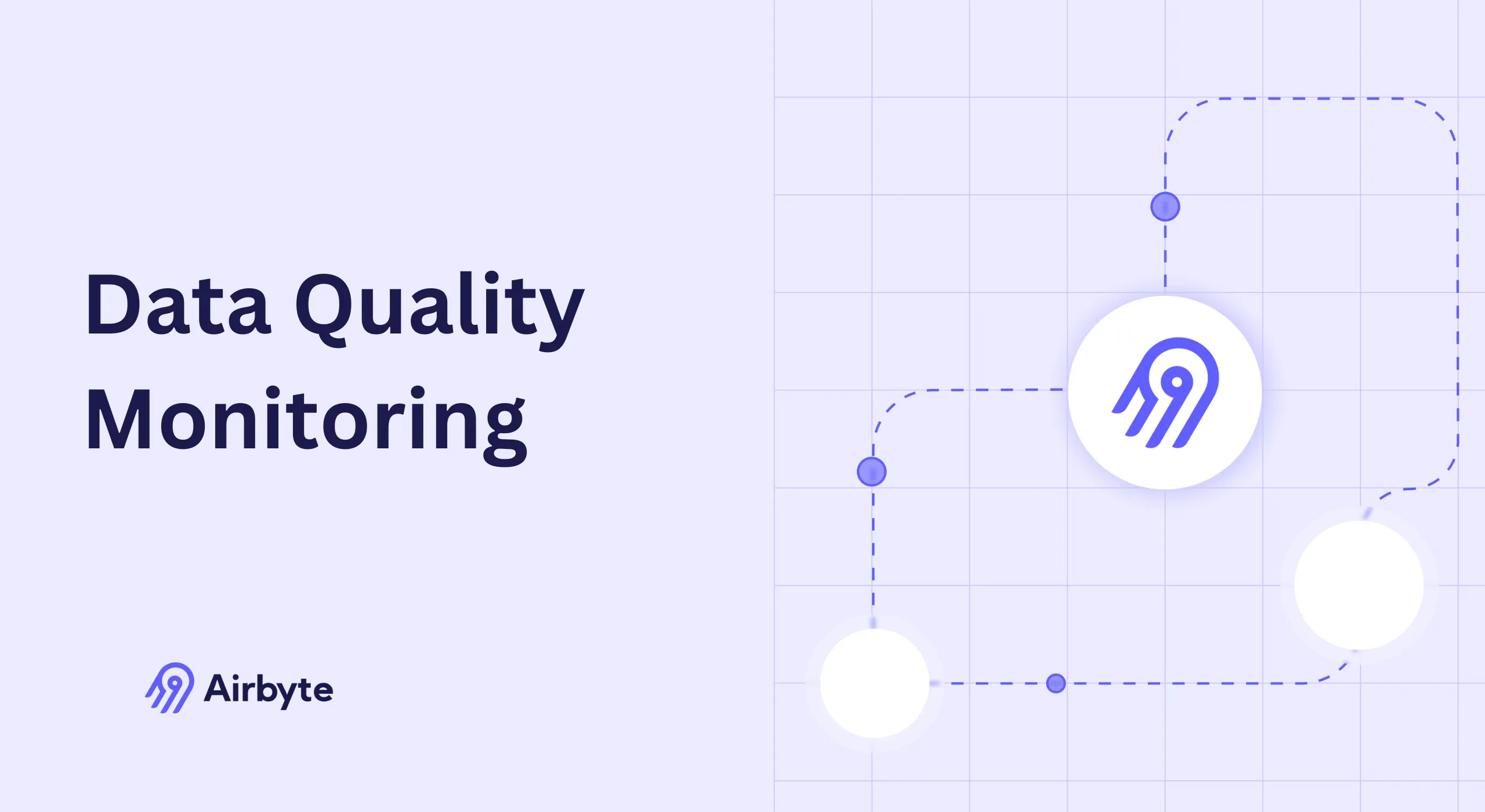 Data Quality Monitoring

Airbyte